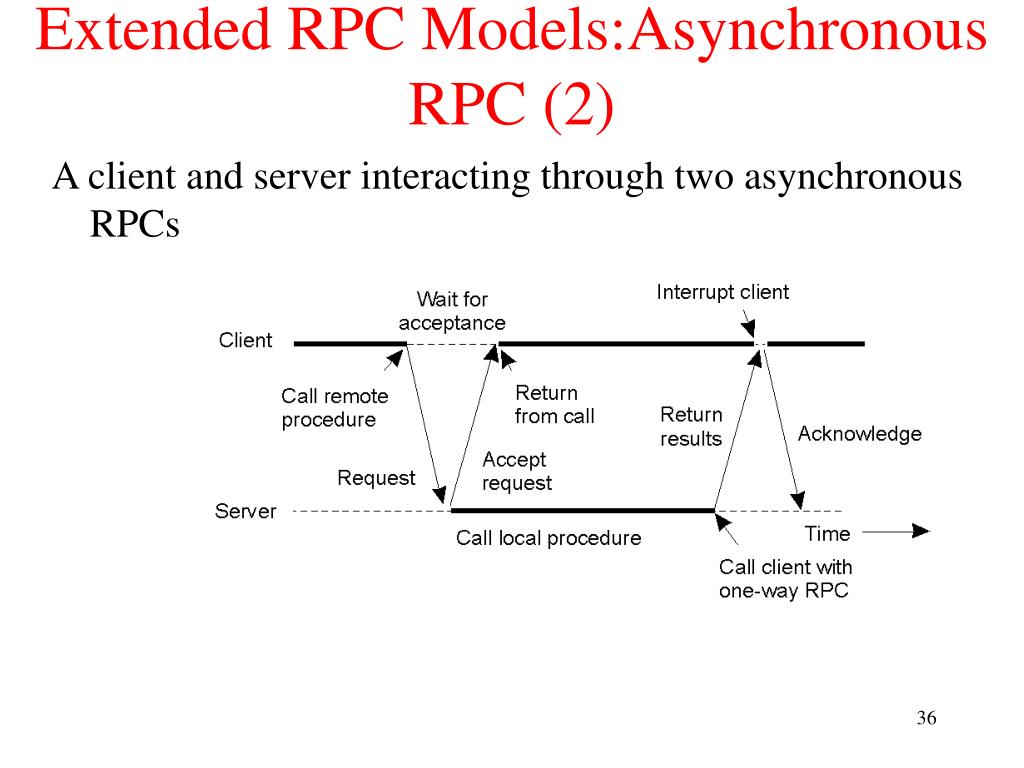 Extended RPC Models:Asynchronous RPC (2)

A client and server interacting through two asynchronous RPCs

Wait for acceptance

Interrupt client

Client

Call remote procedure

Return from call

Return results

Acknowledge

Request

Accept request

Server

Call local procedure

Time

Call client with one-way RPC

36